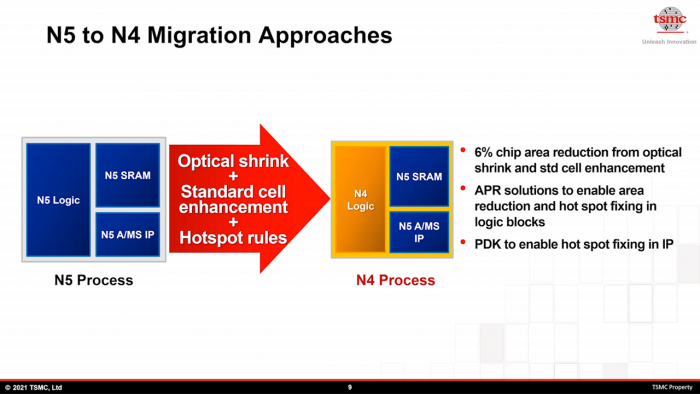 N5 to N4 Migration Approaches

tsmc
Unleash Innovation

N5 Logic

N5 SRAM

N5 A/MS IP

N5 Process

Optical shrink
+
Standard cell enhancement
+
Hotspot rules

N4 Logic

N5 SRAM

N5 A/MS IP

N4 Process

• 6% chip area reduction from optical shrink and std cell enhancement
• APR solutions to enable area reduction and hot spot fixing in logic blocks
• PDK to enable hot spot fixing in IP

© 2021 TSMC, Ltd

9

TSMC Property